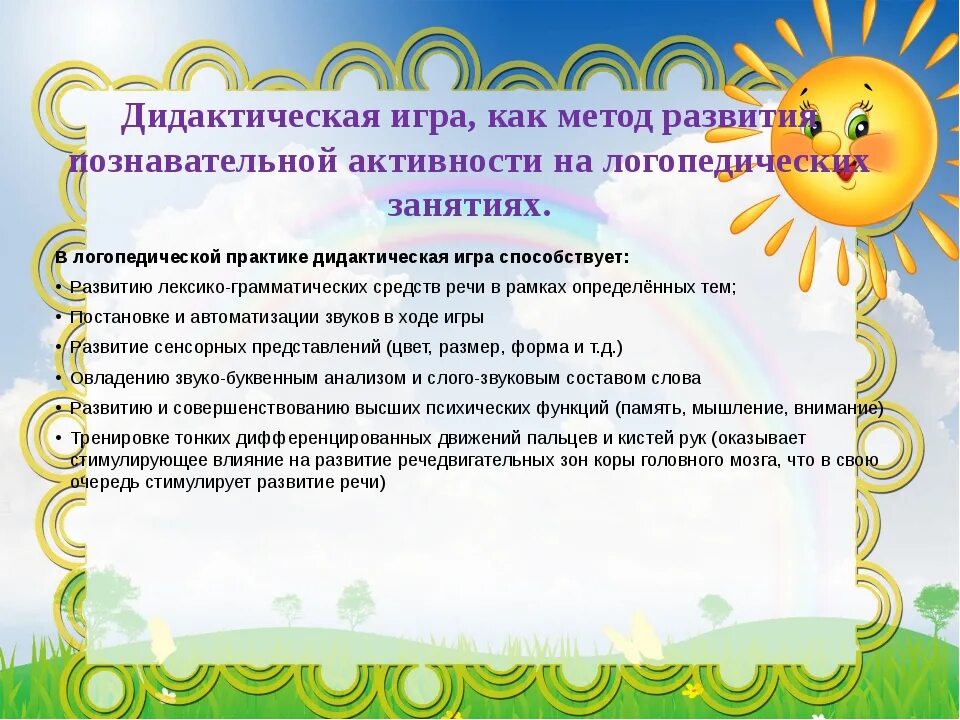 Дидактическая игра, как метод развития познавательной активности на логопедических занятиях.

В логопедической практике дидактическая игра способствует:

• Развитию лексико-грамматических средств речи в рамках определённых тем;
• Постановке и автоматизации звуков в ходе игры
• Развитие сенсорных представлений (цвет, размер, форма и т.д.)
• Овладению звуко-буквенным анализом и слого-звуковым составом слова
• Развитию и совершенствованию высших психических функций (память, мышление, внимание)
• Тренировке тонких дифференцированных движений пальцев и кистей рук (оказывает стимулирующее влияние на развитие речедвигательных зон коры головного мозга, что в свою очередь стимулирует развитие речи)